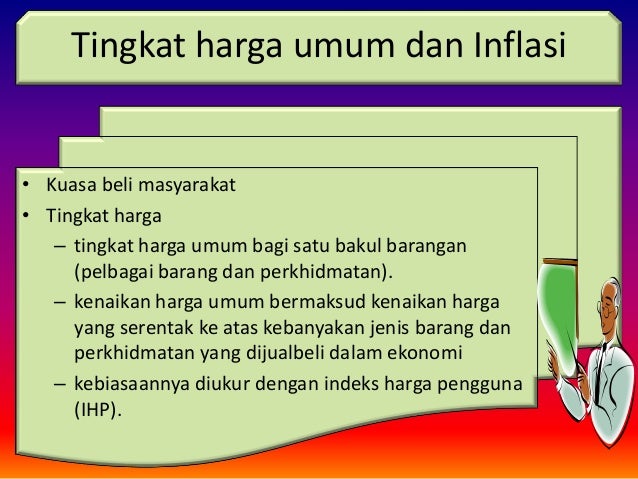 Tingkat harga umum dan Inflasi

• Kuasa beli masyarakat
• Tingkat harga
– tingkat harga umum bagi satu bakul barangan (pelbagai barang dan perkhidmatan).
– kenaikan harga umum bermaksud kenaikan harga yang serentak ke atas kebanyakan jenis barang dan perkhidmatan yang dijualbeli dalam ekonomi
– kebiasaannya diukur dengan indeks harga pengguna (IHP).